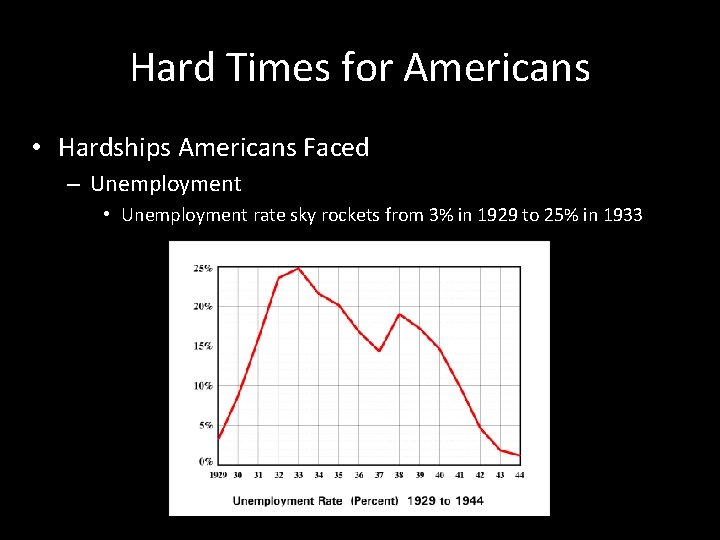 Hard Times for Americans

• Hardships Americans Faced
– Unemployment
• Unemployment rate sky rockets from 3% in 1929 to 25% in 1933

25%
20%
15%
10%
5%
0%
1929 30 31 32 33 34 35 36 37 38 39 40 41 42 43 44
Unemployment Rate (Percent) 1929 to 1944